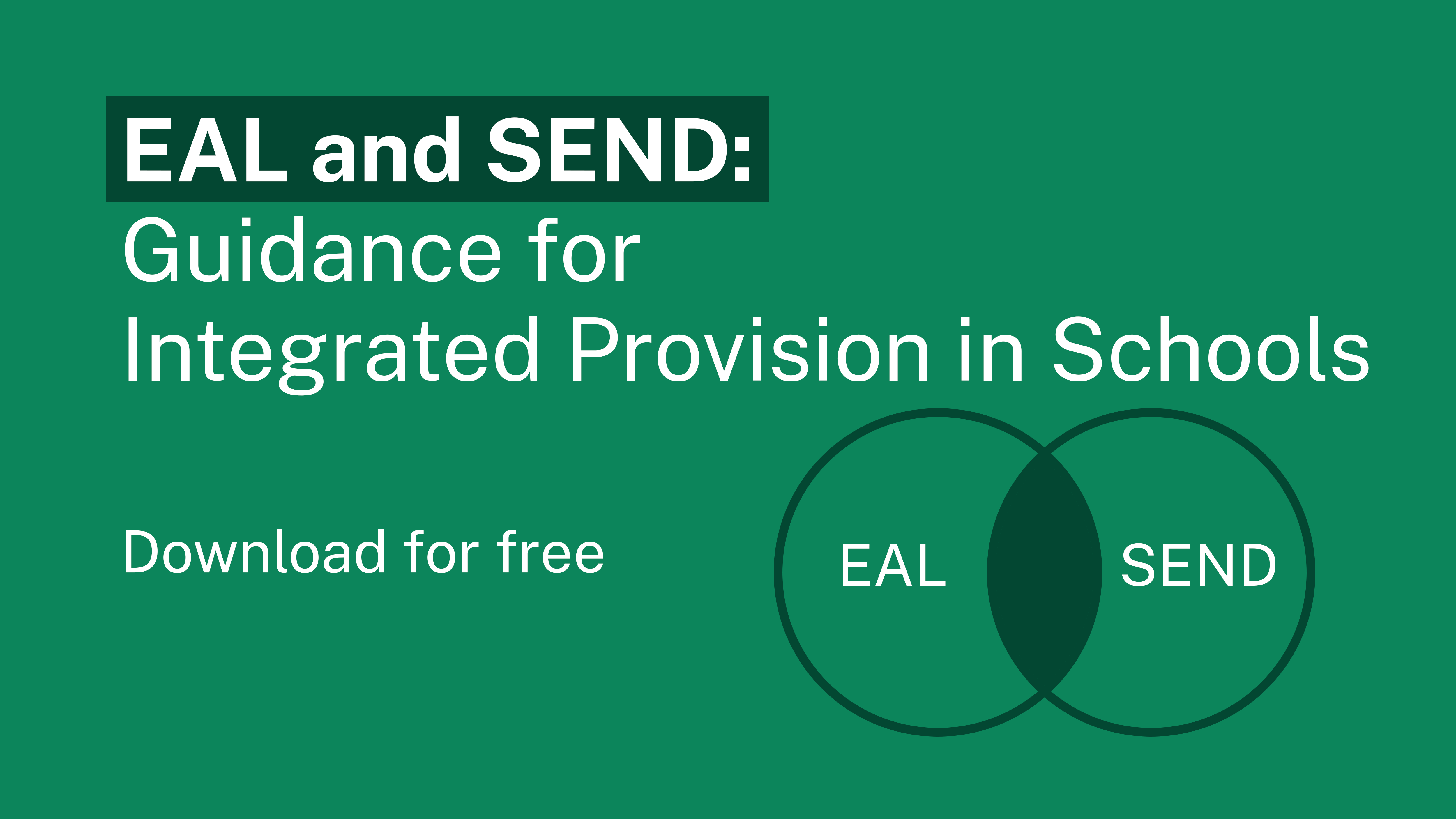 EAL and SEND:
Guidance for Integrated Provision in Schools

Download for free

EAL

SEND